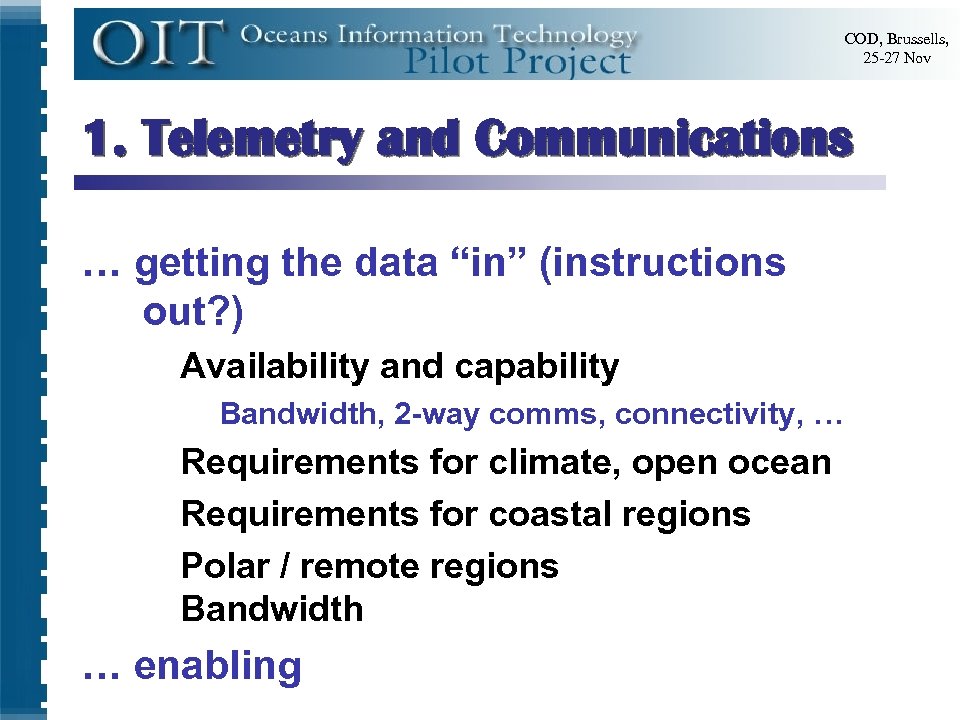 OIT Oceans Information Technology Pilot Project

COD, Brussells, 25-27 Nov

1. Telemetry and Communications

… getting the data “in” (instructions out?)

Availability and capability

Bandwidth, 2-way comms, connectivity, …

Requirements for climate, open ocean

Requirements for coastal regions

Polar / remote regions
Bandwidth

… enabling